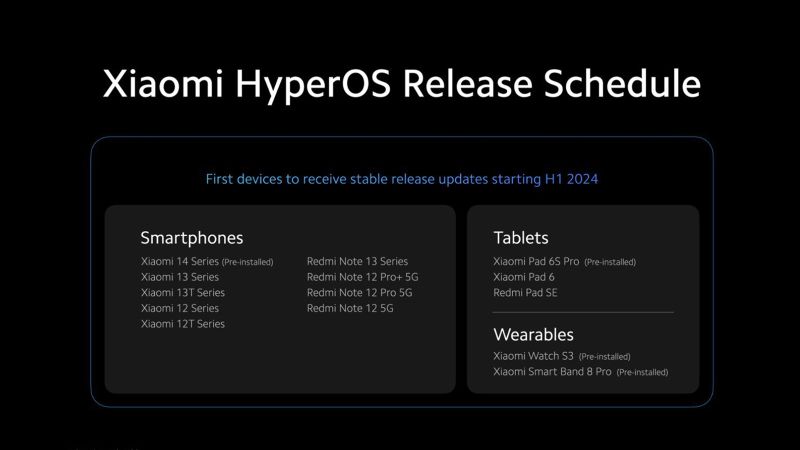 Xiaomi HyperOS Release Schedule

First devices to receive stable release updates starting H1 2024

Smartphones

Xiaomi 14 Series (Pre-installed)
Xiaomi 13 Series
Xiaomi 13T Series
Xiaomi 12 Series
Xiaomi 12T Series

Redmi Note 13 Series
Redmi Note 12 Pro+ 5G
Redmi Note 12 Pro 5G
Redmi Note 12 5G

Tablets

Xiaomi Pad 6S Pro (Pre-installed)
Xiaomi Pad 6
Redmi Pad SE

Wearables

Xiaomi Watch S3 (Pre-installed)
Xiaomi Smart Band 8 Pro (Pre-installed)